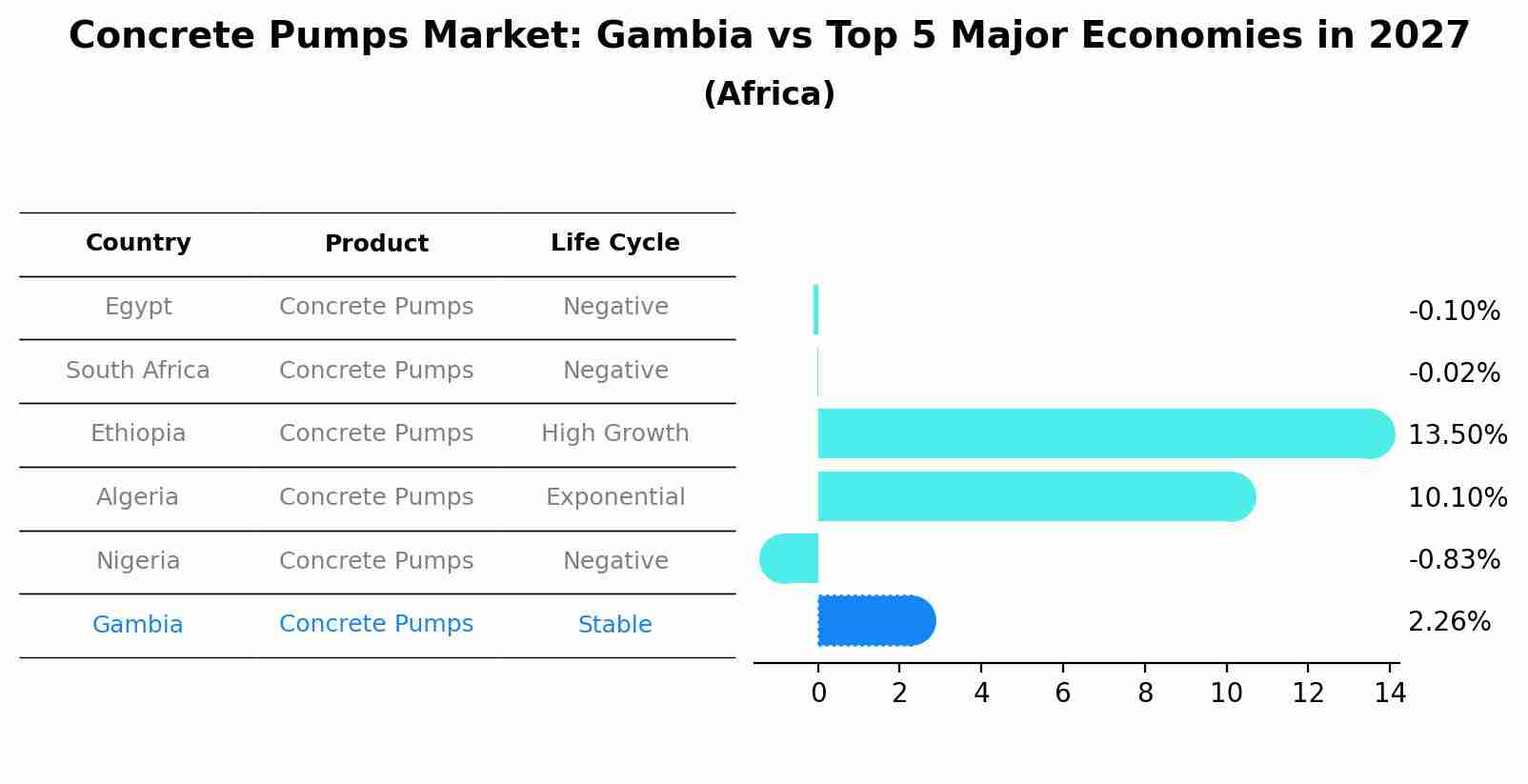 Concrete Pumps Market: Gambia vs Top 5 Major Economies in 2027
(Africa)

| Country | Product | Life Cycle |
|---|---|---|
| Egypt | Concrete Pumps | Negative |
| South Africa | Concrete Pumps | Negative |
| Ethiopia | Concrete Pumps | High Growth |
| Algeria | Concrete Pumps | Exponential |
| Nigeria | Concrete Pumps | Negative |
| Gambia | Concrete Pumps | Stable |

-0.10%
-0.02%
13.50%
10.10%
-0.83%
2.26%

0 2 4 6 8 10 12 14